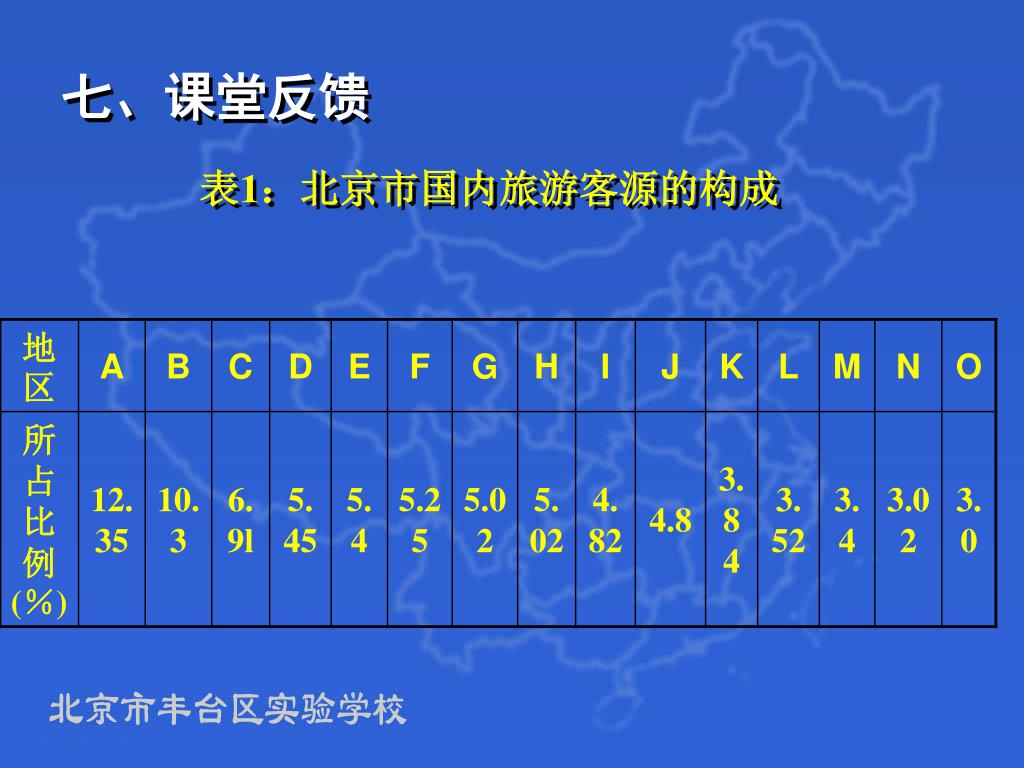 七、课堂反馈

表1：北京市国内旅游客源的构成

| 地区 | A | B | C | D | E | F | G | H | I | J | K | L | M | N | O |
|---|---|---|---|---|---|---|---|---|---|---|---|---|---|---|---|
| 所占比例(%) | 12.35 | 10.3 | 6.9l | 5.45 | 5.4 | 5.25 | 5.02 | 5.02 | 4.82 | 4.8 | 3.84 | 3.52 | 3.4 | 3.02 | 3.0 |

北京市丰台区实验学校